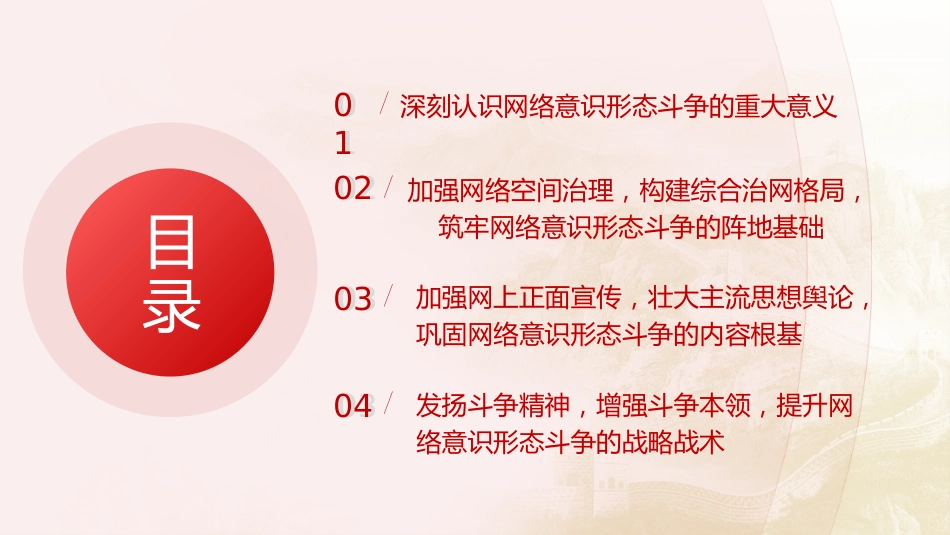 目录

01 / 深刻认识网络意识形态斗争的重大意义

02 / 加强网络空间治理，构建综合治网格局，筑牢网络意识形态斗争的阵地基础

03 / 加强网上正面宣传，壮大主流思想舆论，巩固网络意识形态斗争的内容根基

04 / 发扬斗争精神，增强斗争本领，提升网络意识形态斗争的战略战术